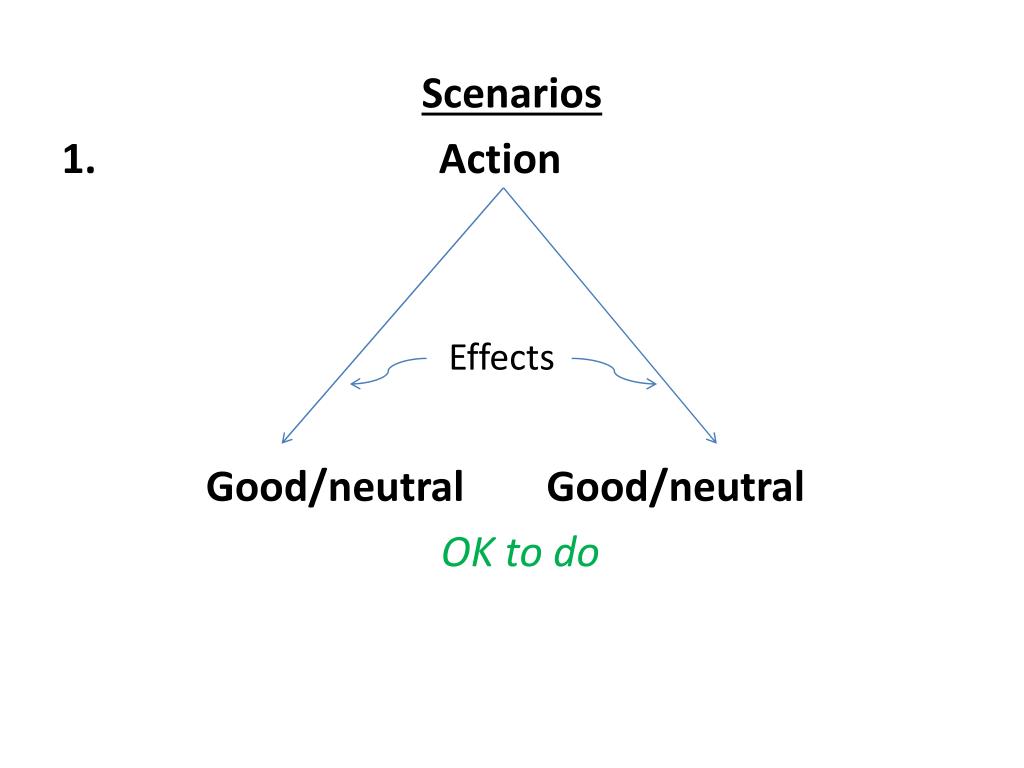 Scenarios

1. Action

Effects

Good/neutral Good/neutral

OK to do